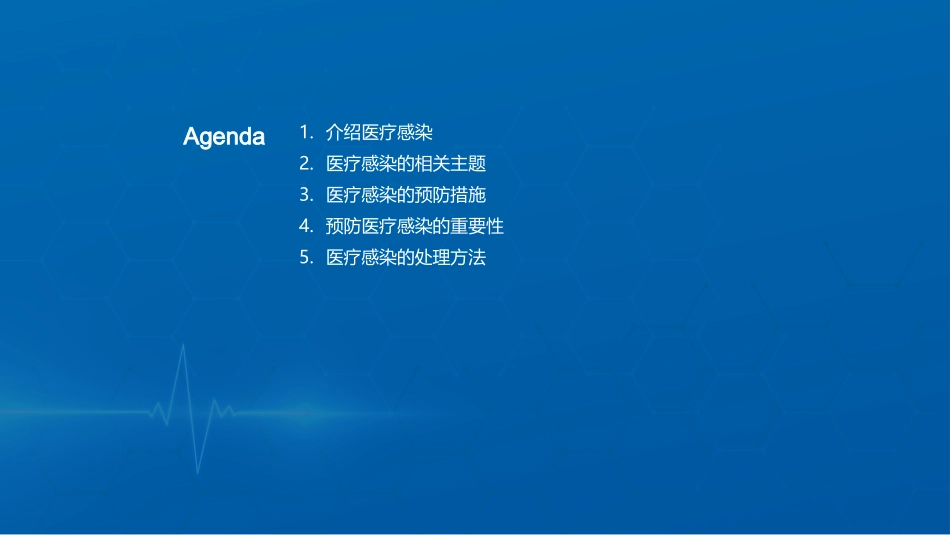 Agenda

1. 介绍医疗感染
2. 医疗感染的相关主题
3. 医疗感染的预防措施
4. 预防医疗感染的重要性
5. 医疗感染的处理方法